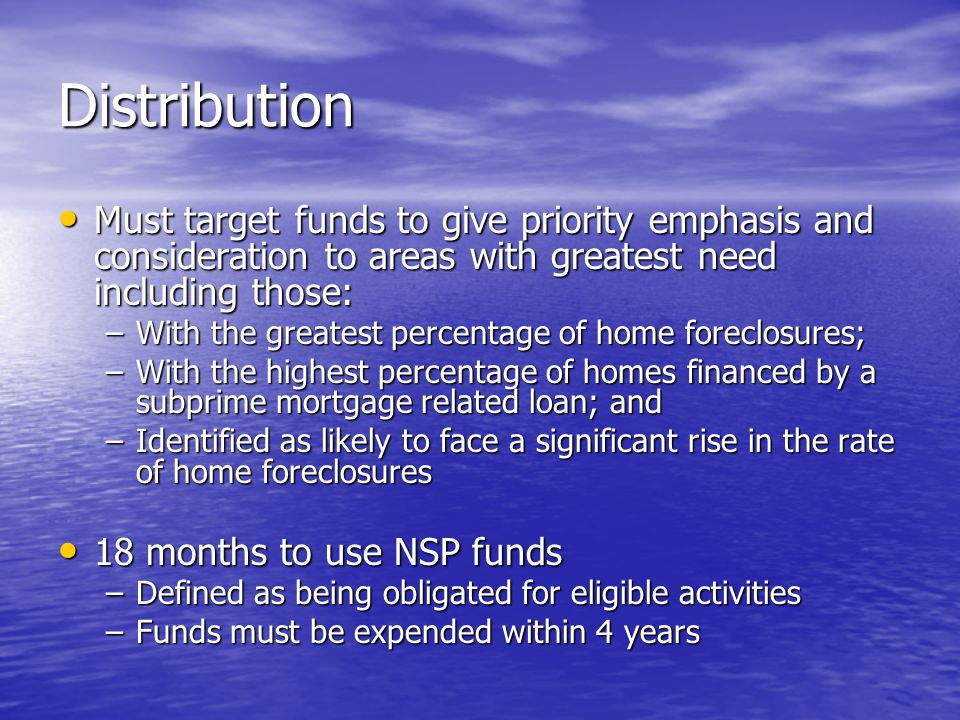 Distribution

• Must target funds to give priority emphasis and consideration to areas with greatest need including those:
– With the greatest percentage of home foreclosures;
– With the highest percentage of homes financed by a subprime mortgage related loan; and
– Identified as likely to face a significant rise in the rate of home foreclosures

• 18 months to use NSP funds
– Defined as being obligated for eligible activities
– Funds must be expended within 4 years